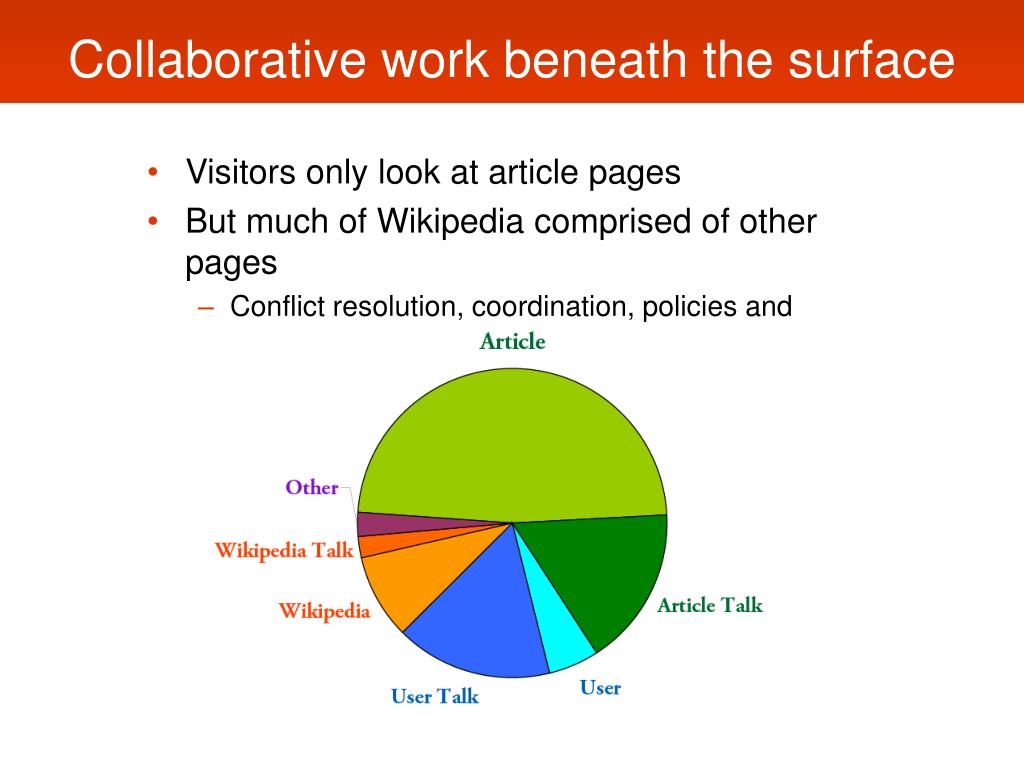 Collaborative work beneath the surface

• Visitors only look at article pages
• But much of Wikipedia comprised of other pages
– Conflict resolution, coordination, policies and

Article
Other
Wikipedia Talk
Wikipedia
User Talk
User
Article Talk